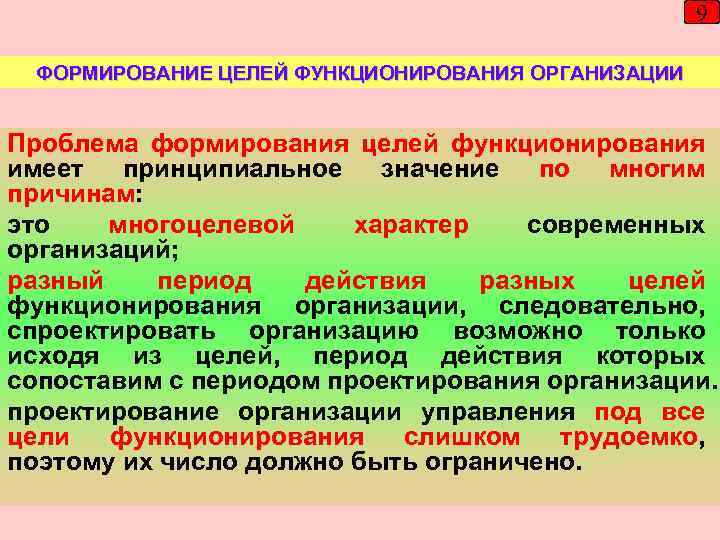 9

ФОРМИРОВАНИЕ ЦЕЛЕЙ ФУНКЦИОНИРОВАНИЯ ОРГАНИЗАЦИИ

Проблема формирования целей функционирования имеет принципиальное значение по многим причинам:

это многоцелевой характер современных организаций;

разный период действия разных целей функционирования организации, следовательно, спроектировать организацию возможно только исходя из целей, период действия которых сопоставим с периодом проектирования организации.

проектирование организации управления под все цели функционирования слишком трудоемко, поэтому их число должно быть ограничено.